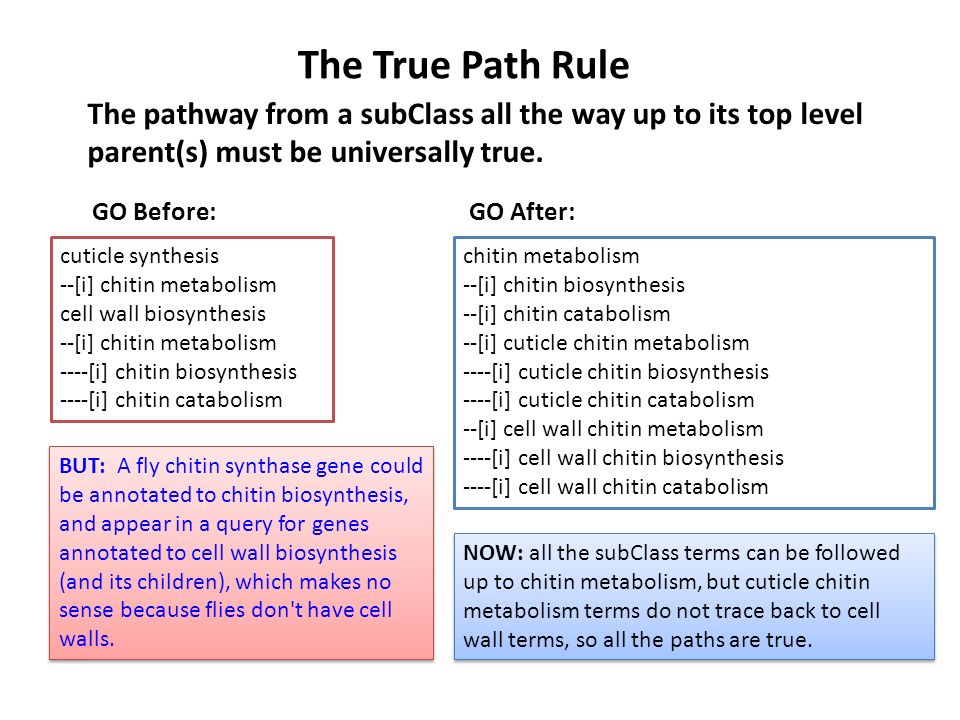 The True Path Rule

The pathway from a subClass all the way up to its top level parent(s) must be universally true.

GO Before:

cuticle synthesis
--[i] chitin metabolism
cell wall biosynthesis
--[i] chitin metabolism
----[i] chitin biosynthesis
----[i] chitin catabolism

BUT: A fly chitin synthase gene could be annotated to chitin biosynthesis, and appear in a query for genes annotated to cell wall biosynthesis (and its children), which makes no sense because flies don't have cell walls.

GO After:

chitin metabolism
--[i] chitin biosynthesis
--[i] chitin catabolism
--[i] cuticle chitin metabolism
----[i] cuticle chitin biosynthesis
----[i] cuticle chitin catabolism
--[i] cell wall chitin metabolism
----[i] cell wall chitin biosynthesis
----[i] cell wall chitin catabolism

NOW: all the subClass terms can be followed up to chitin metabolism, but cuticle chitin metabolism terms do not trace back to cell wall terms, so all the paths are true.